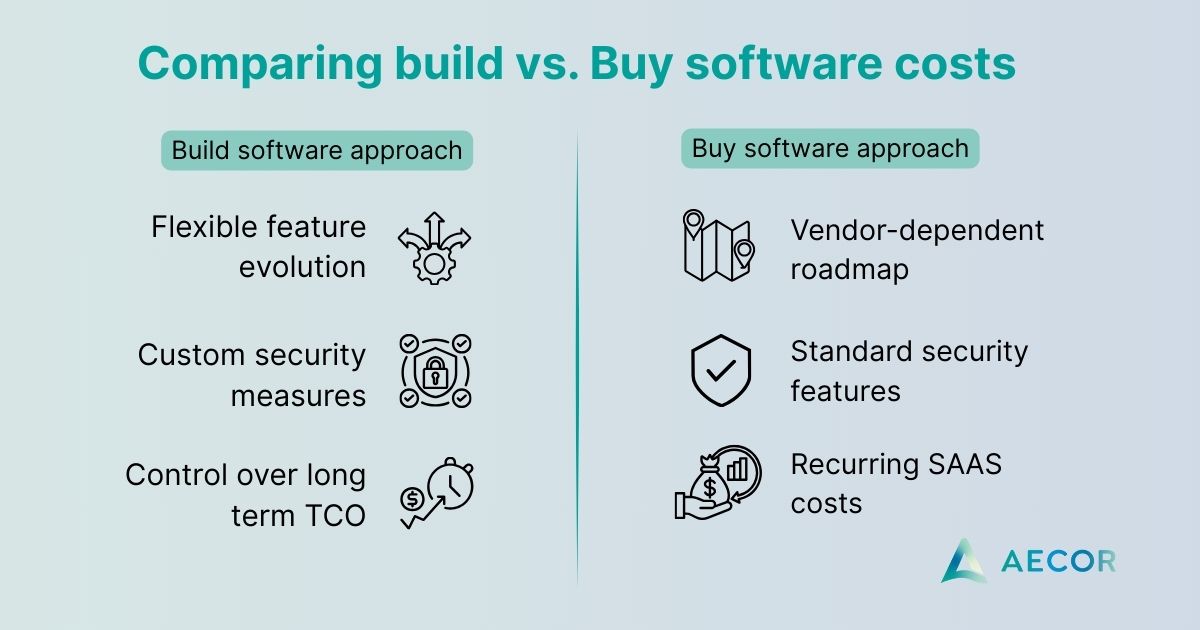 Comparing build vs. Buy software costs

Build software approach

Flexible feature evolution

Custom security measures

Control over long term TCO

Buy software approach

Vendor-dependent roadmap

Standard security features

Recurring SAAS costs

AECOR